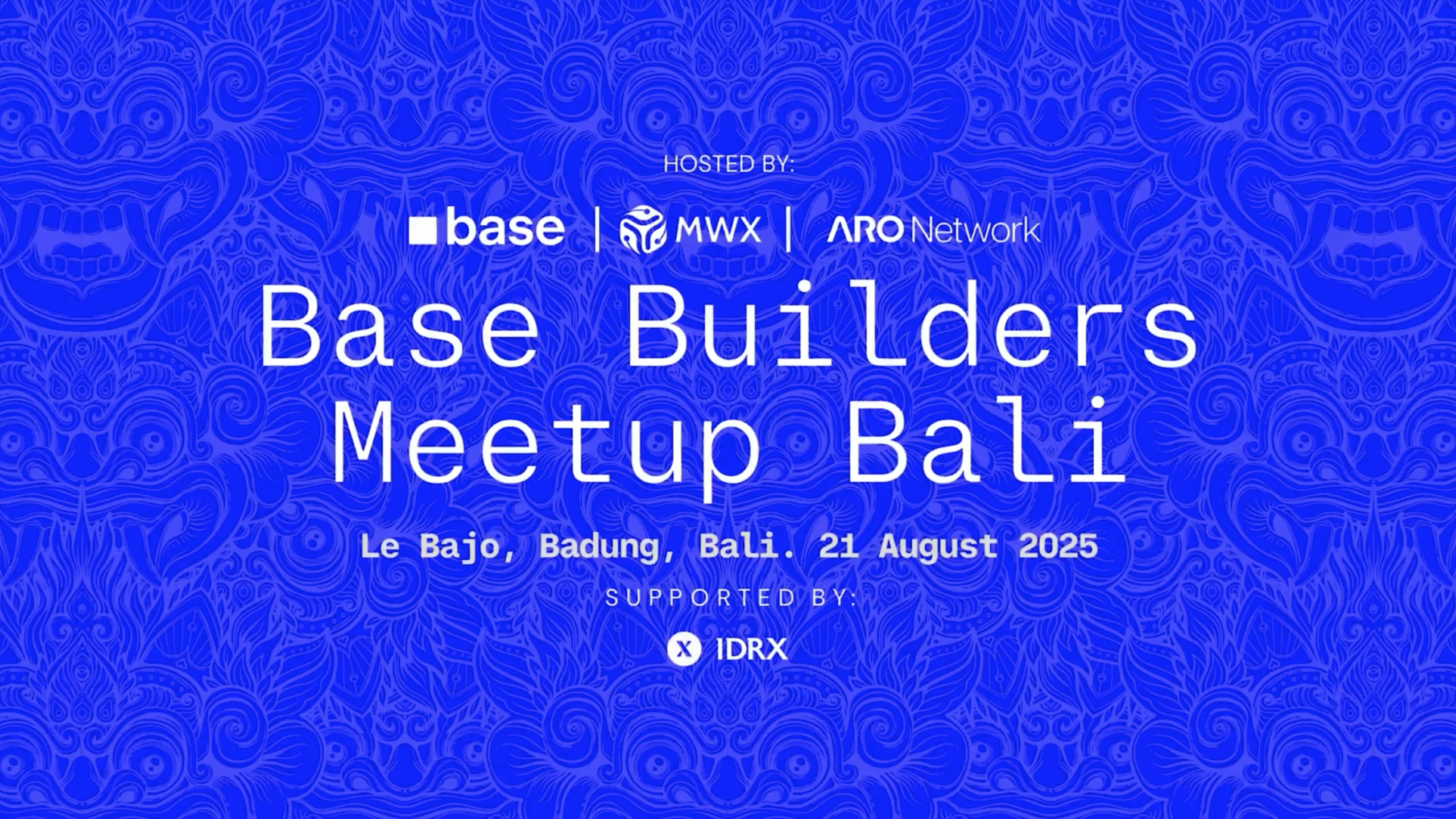 HOSTED BY:

base | MWX | ARO Network

Base Builders Meetup Bali

Le Bajo, Badung, Bali. 21 August 2025

SUPPORTED BY:

IDRX